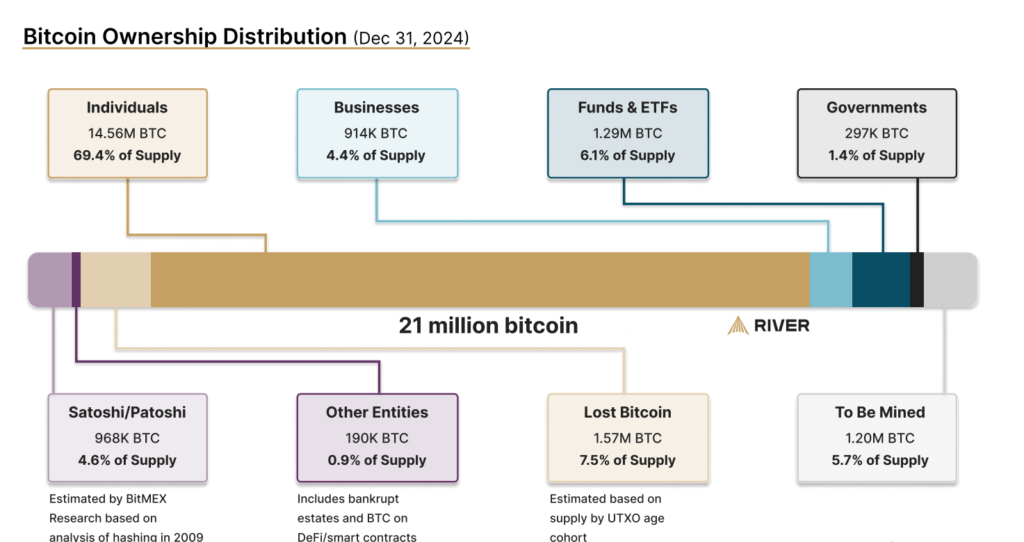 Bitcoin Ownership Distribution (Dec 31, 2024)

Individuals
14.56M BTC
69.4% of Supply

Businesses
914K BTC
4.4% of Supply

Funds & ETFs
1.29M BTC
6.1% of Supply

Governments
297K BTC
1.4% of Supply

21 million bitcoin

RIVER

Satoshi/Patoshi
968K BTC
4.6% of Supply

Estimated by BitMEX Research based on analysis of hashing in 2009

Other Entities
190K BTC
0.9% of Supply

Includes bankrupt estates and BTC on DeFi/smart contracts

Lost Bitcoin
1.57M BTC
7.5% of Supply

Estimated based on supply by UTXO age cohort

To Be Mined
1.20M BTC
5.7% of Supply